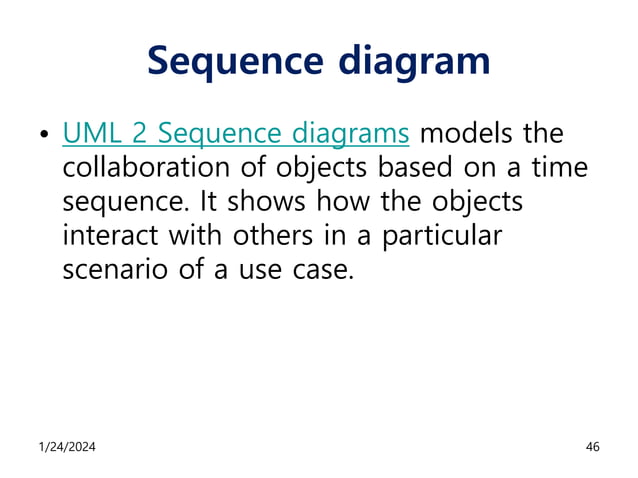 Sequence diagram

• UML 2 Sequence diagrams models the collaboration of objects based on a time sequence. It shows how the objects interact with others in a particular scenario of a use case.

1/24/2024

46